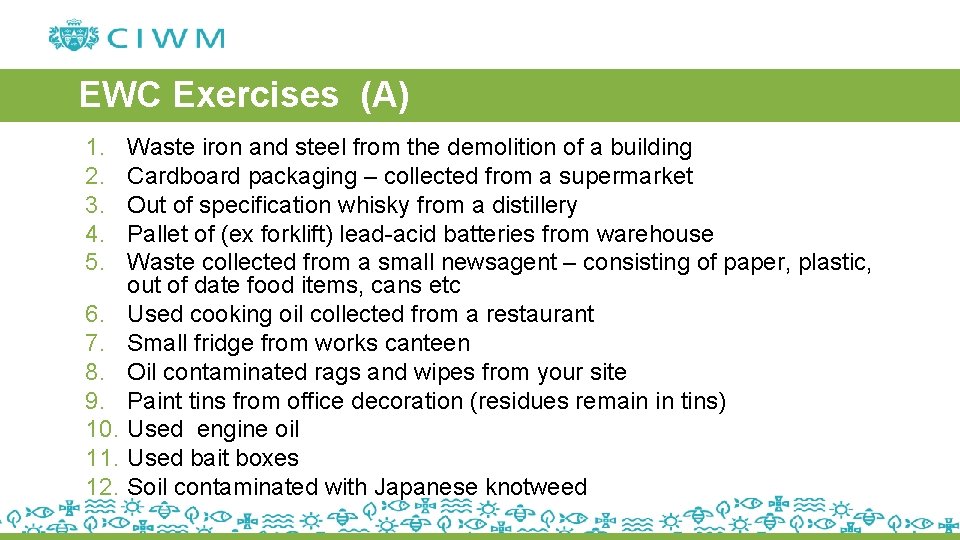 CIWM

EWC Exercises (A)

1. Waste iron and steel from the demolition of a building
2. Cardboard packaging – collected from a supermarket
3. Out of specification whisky from a distillery
4. Pallet of (ex forklift) lead-acid batteries from warehouse
5. Waste collected from a small newsagent – consisting of paper, plastic, out of date food items, cans etc
6. Used cooking oil collected from a restaurant
7. Small fridge from works canteen
8. Oil contaminated rags and wipes from your site
9. Paint tins from office decoration (residues remain in tins)
10. Used engine oil
11. Used bait boxes
12. Soil contaminated with Japanese knotweed